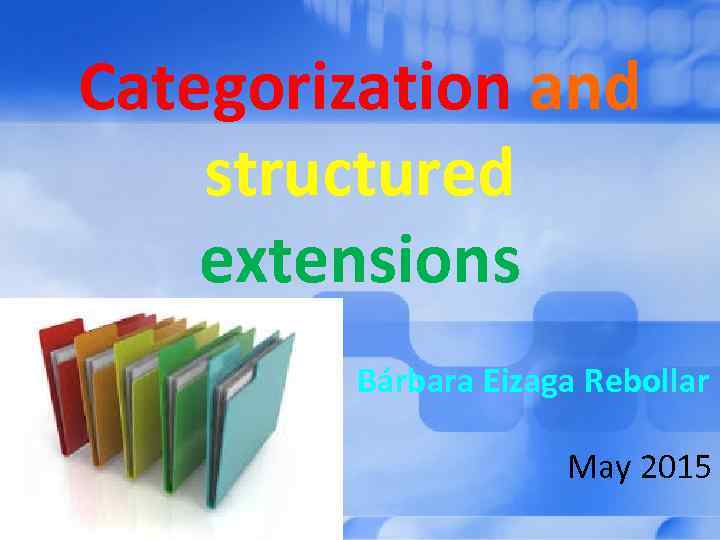 Categorization and structured extensions

Bárbara Eizaga Rebollar

May 2015